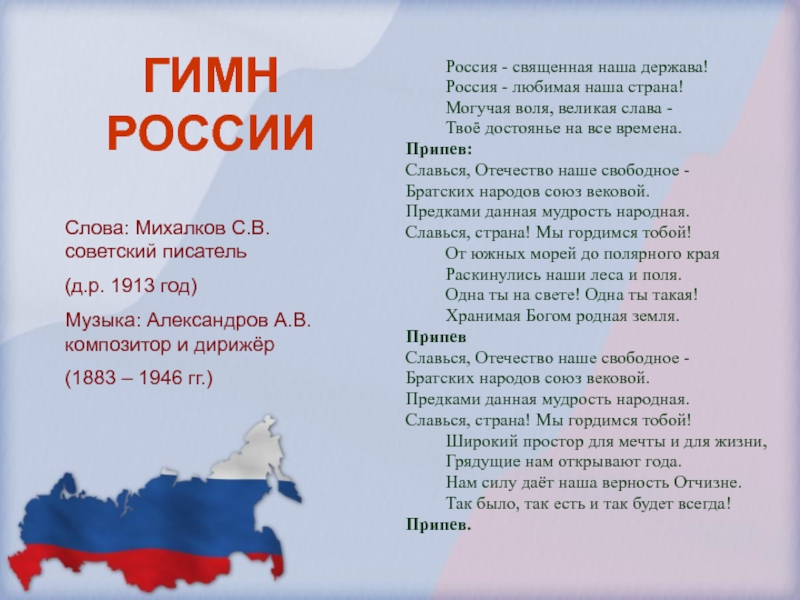 ГИМН РОССИИ

Слова: Михалков С.В. советский писатель

(д.р. 1913 год)

Музыка: Александров А.В. композитор и дирижёр

(1883 – 1946 гг.)

Россия - священная наша держава!
Россия - любимая наша страна!
Могучая воля, великая слава -
Твоё достоянье на все времена.
Припев:
Славься, Отечество наше свободное -
Братских народов союз вековой.
Предками данная мудрость народная.
Славься, страна! Мы гордимся тобой!
От южных морей до полярного края
Раскинулись наши леса и поля.
Одна ты на свете! Одна ты такая!
Хранимая Богом родная земля.
Припев
Славься, Отечество наше свободное -
Братских народов союз вековой.
Предками данная мудрость народная.
Славься, страна! Мы гордимся тобой!
Широкий простор для мечты и для жизни,
Грядущие нам открывают года.
Нам силу даёт наша верность Отчизне.
Так было, так есть и так будет всегда!
Припев.